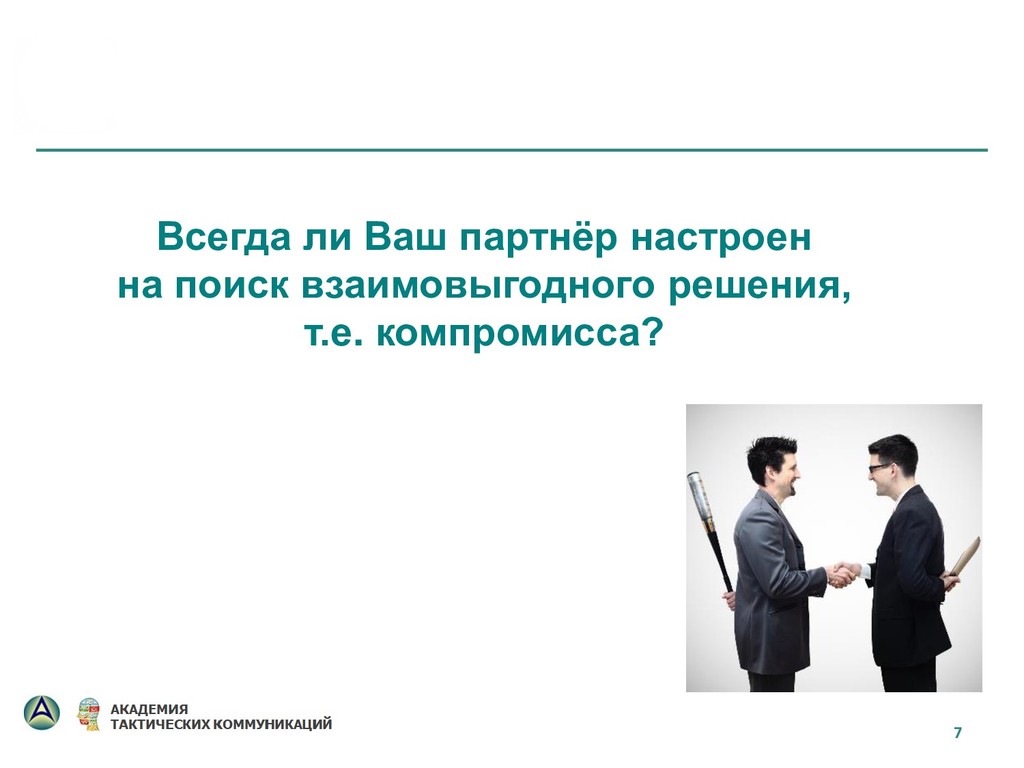 Всегда ли Ваш партнёр настроен на поиск взаимовыгодного решения, т.е. компромисса?

АКАДЕМИЯ
ТАКТИЧЕСКИХ КОММУНИКАЦИЙ

7